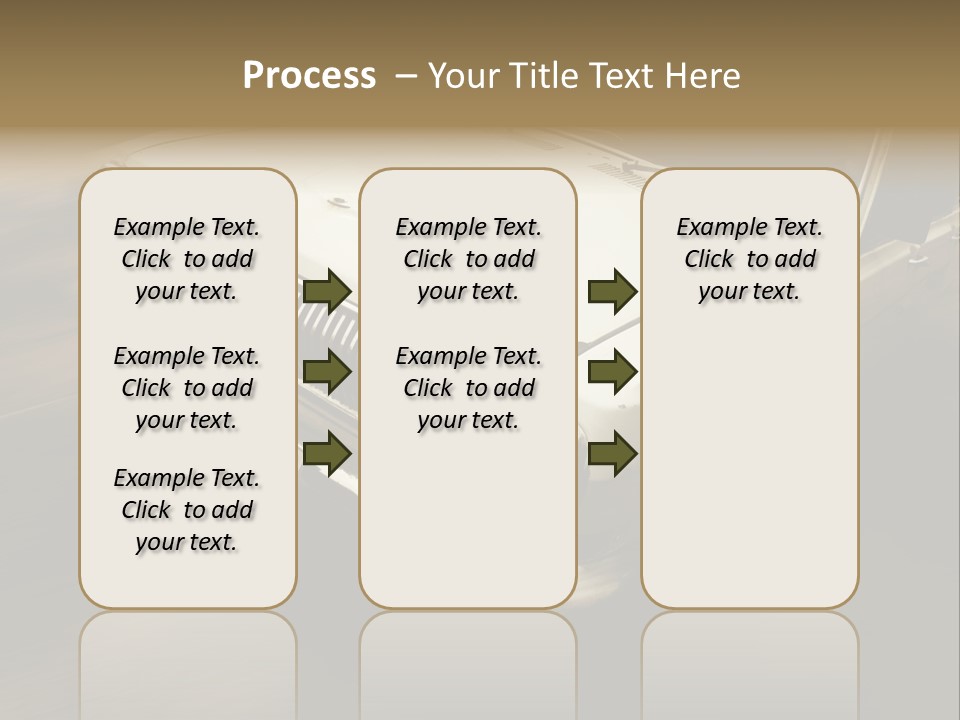 Process – Your Title Text Here

Example Text. Click to add your text.

Example Text. Click to add your text.

Example Text. Click to add your text.

Example Text. Click to add your text.

Example Text. Click to add your text.

Example Text. Click to add your text.